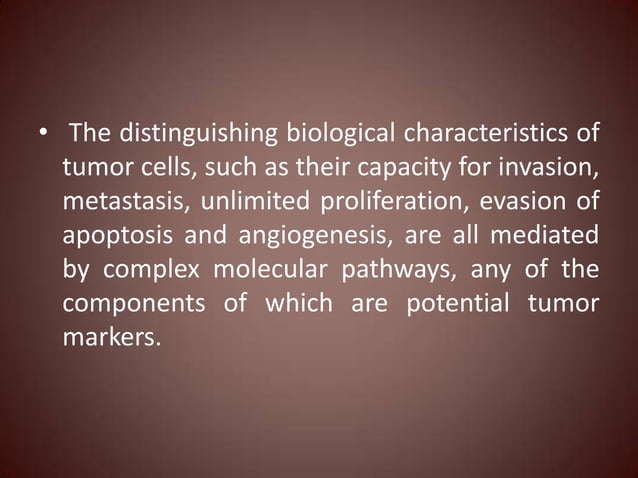 • The distinguishing biological characteristics of tumor cells, such as their capacity for invasion, metastasis, unlimited proliferation, evasion of apoptosis and angiogenesis, are all mediated by complex molecular pathways, any of the components of which are potential tumor markers.